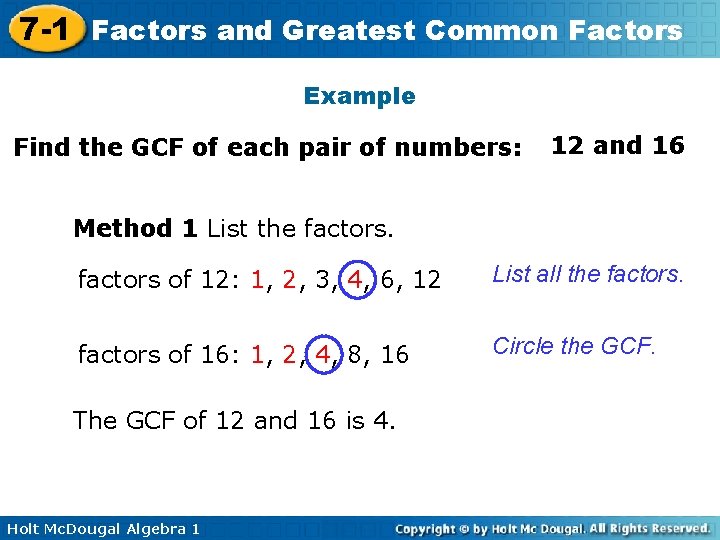 7-1 Factors and Greatest Common Factors

Example

Find the GCF of each pair of numbers: 12 and 16

Method 1 List the factors.

factors of 12: 1, 2, 3, 4, 6, 12

List all the factors.

factors of 16: 1, 2, 4, 8, 16

Circle the GCF.

The GCF of 12 and 16 is 4.

Holt McDougal Algebra 1

Copyright © by Holt Mc Dougal. All Rights Reserved.